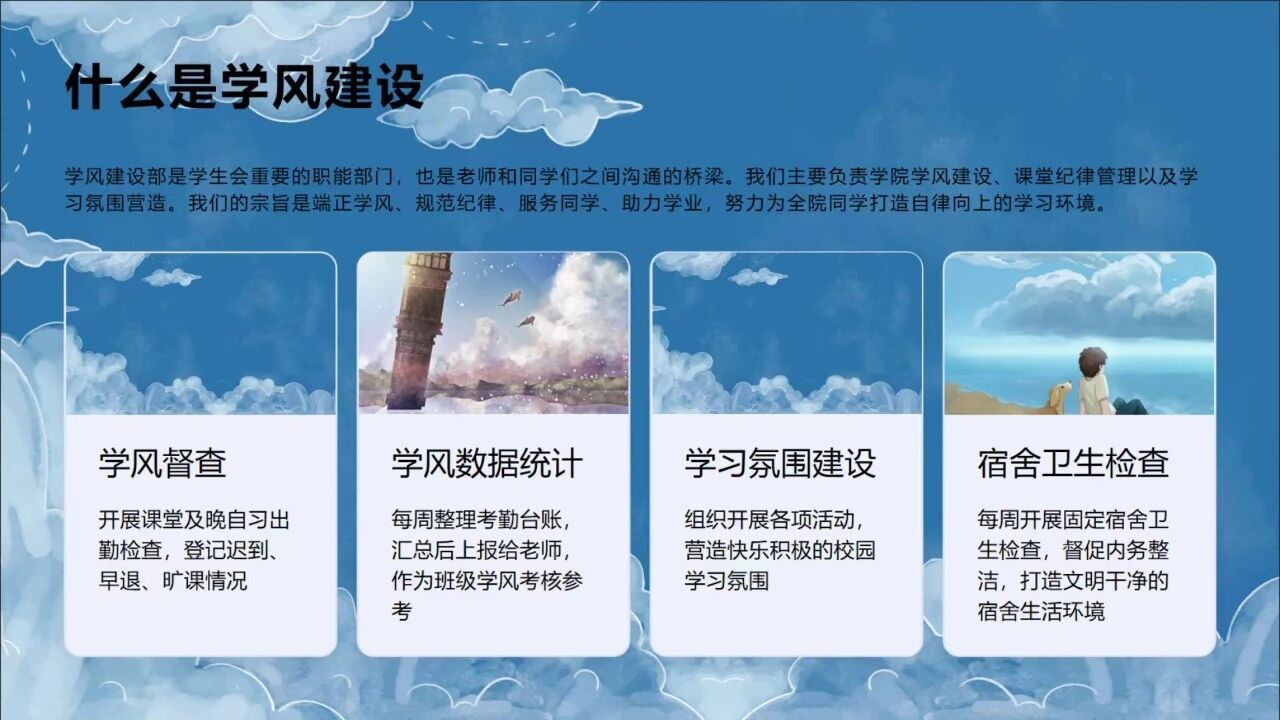 什么是学风建设

学风建设部是学生会重要的职能部门，也是老师和同学们之间沟通的桥梁。我们主要负责学院学风建设、课堂纪律管理以及学习氛围营造。我们的宗旨是端正学风、规范纪律、服务同学、助力学业，努力为全院同学打造自律向上的学习环境。

学风督查

开展课堂及晚自习出勤检查，登记迟到、早退、旷课情况

学风数据统计

每周整理考勤台账，汇总后上报给老师，作为班级学风考核参考

学习氛围建设

组织开展各项活动，营造快乐积极的校园学习氛围

宿舍卫生检查

每周开展固定宿舍卫生检查，督促内务整洁，打造文明干净的宿舍生活环境